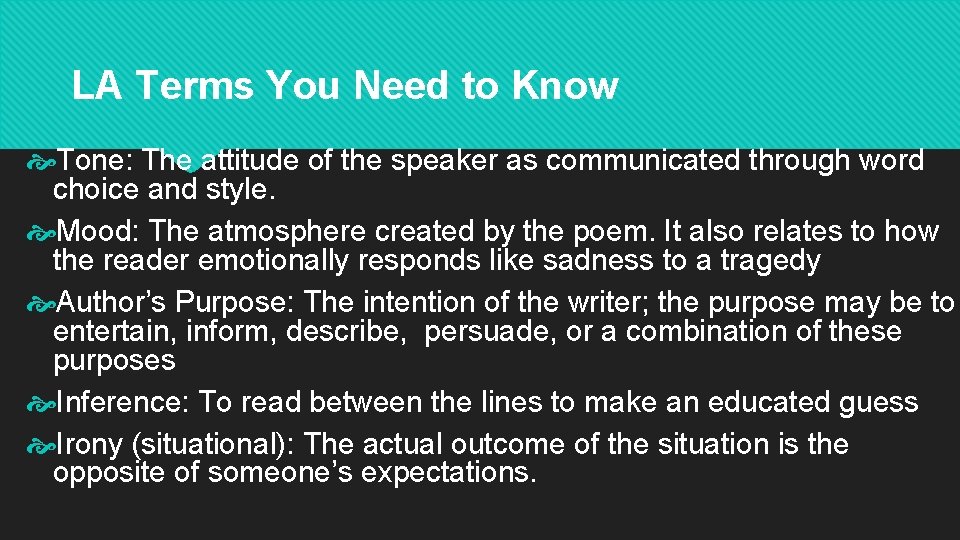 LA Terms You Need to Know

Tone: The attitude of the speaker as communicated through word choice and style.

Mood: The atmosphere created by the poem. It also relates to how the reader emotionally responds like sadness to a tragedy

Author’s Purpose: The intention of the writer; the purpose may be to entertain, inform, describe, persuade, or a combination of these purposes

Inference: To read between the lines to make an educated guess

Irony (situational): The actual outcome of the situation is the opposite of someone’s expectations.